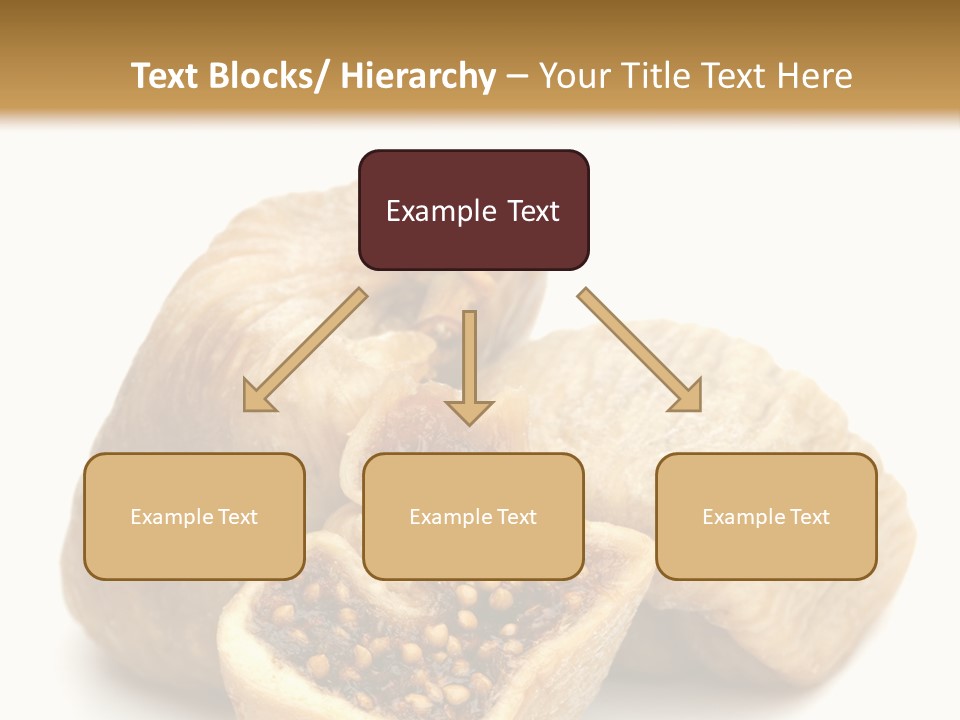 Text Blocks/ Hierarchy – Your Title Text Here

Example Text

Example Text

Example Text

Example Text